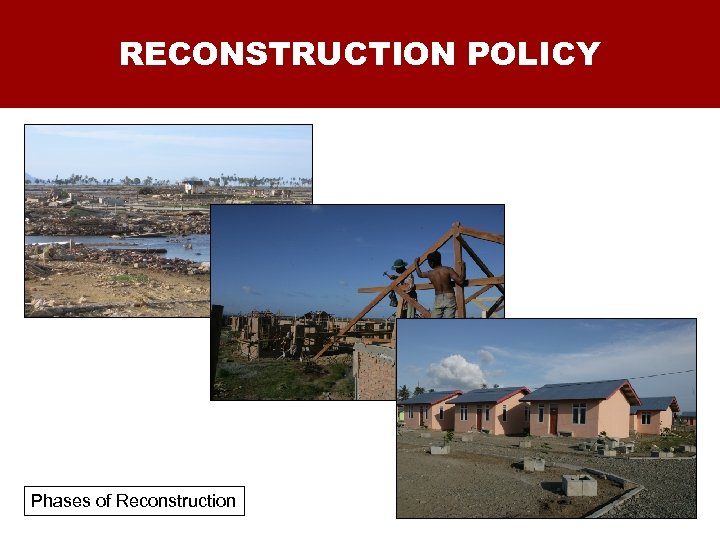 RECONSTRUCTION POLICY

Phases of Reconstruction